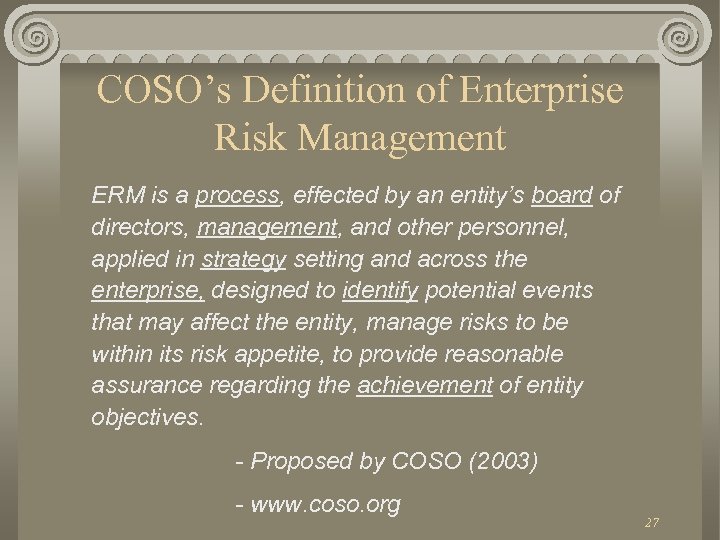 COSO's Definition of Enterprise Risk Management

ERM is a process, effected by an entity's board of directors, management, and other personnel, applied in strategy setting and across the enterprise, designed to identify potential events that may affect the entity, manage risks to be within its risk appetite, to provide reasonable assurance regarding the achievement of entity objectives.

- Proposed by COSO (2003)

- www.coso.org

27